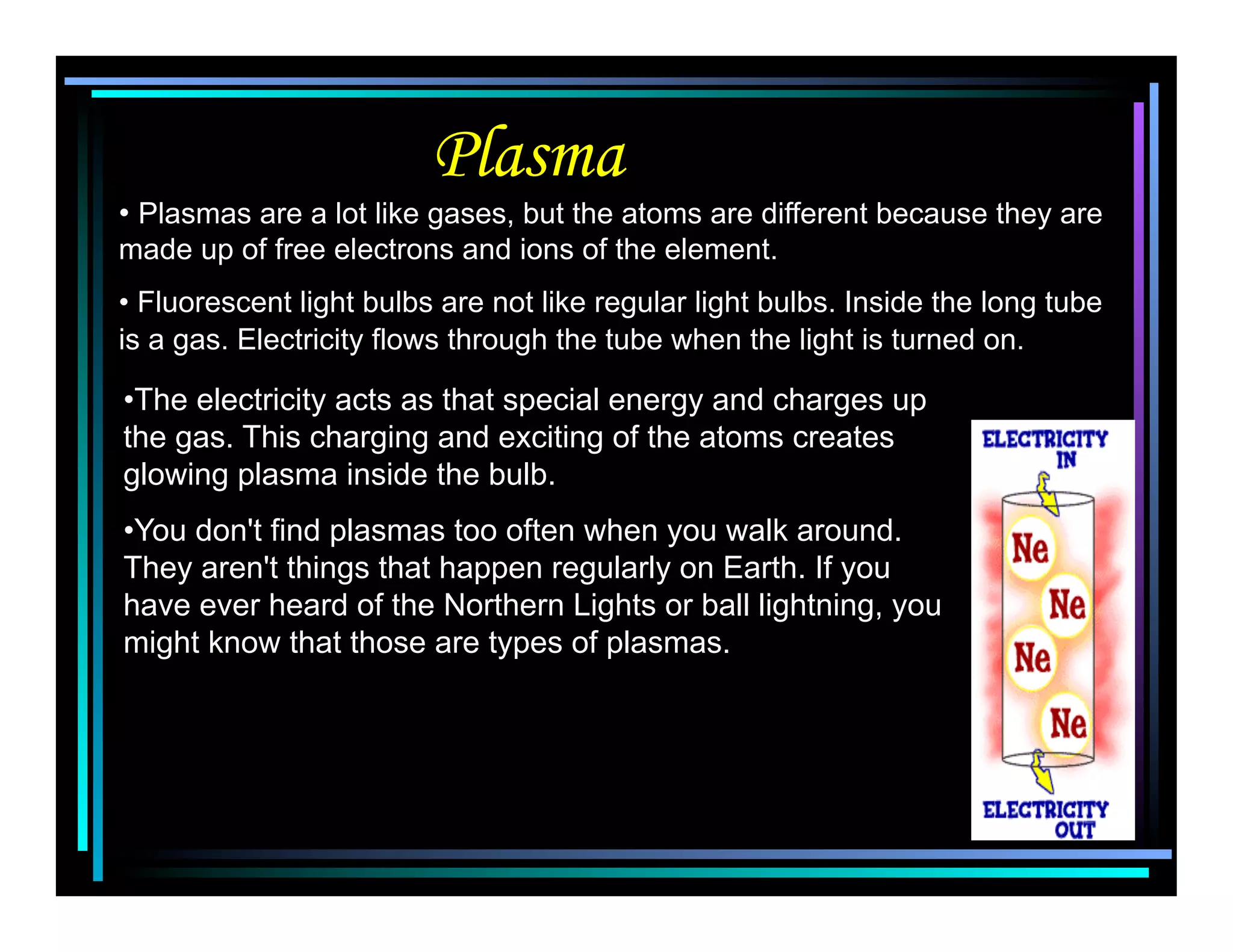 Plasma

• Plasmas are a lot like gases, but the atoms are different because they are made up of free electrons and ions of the element.

• Fluorescent light bulbs are not like regular light bulbs. Inside the long tube is a gas. Electricity flows through the tube when the light is turned on.

•The electricity acts as that special energy and charges up the gas. This charging and exciting of the atoms creates glowing plasma inside the bulb.

•You don't find plasmas too often when you walk around. They aren't things that happen regularly on Earth. If you have ever heard of the Northern Lights or ball lightning, you might know that those are types of plasmas.

ELECTRICITY IN

Ne

Ne

Ne

Ne

ELECTRICITY OUT